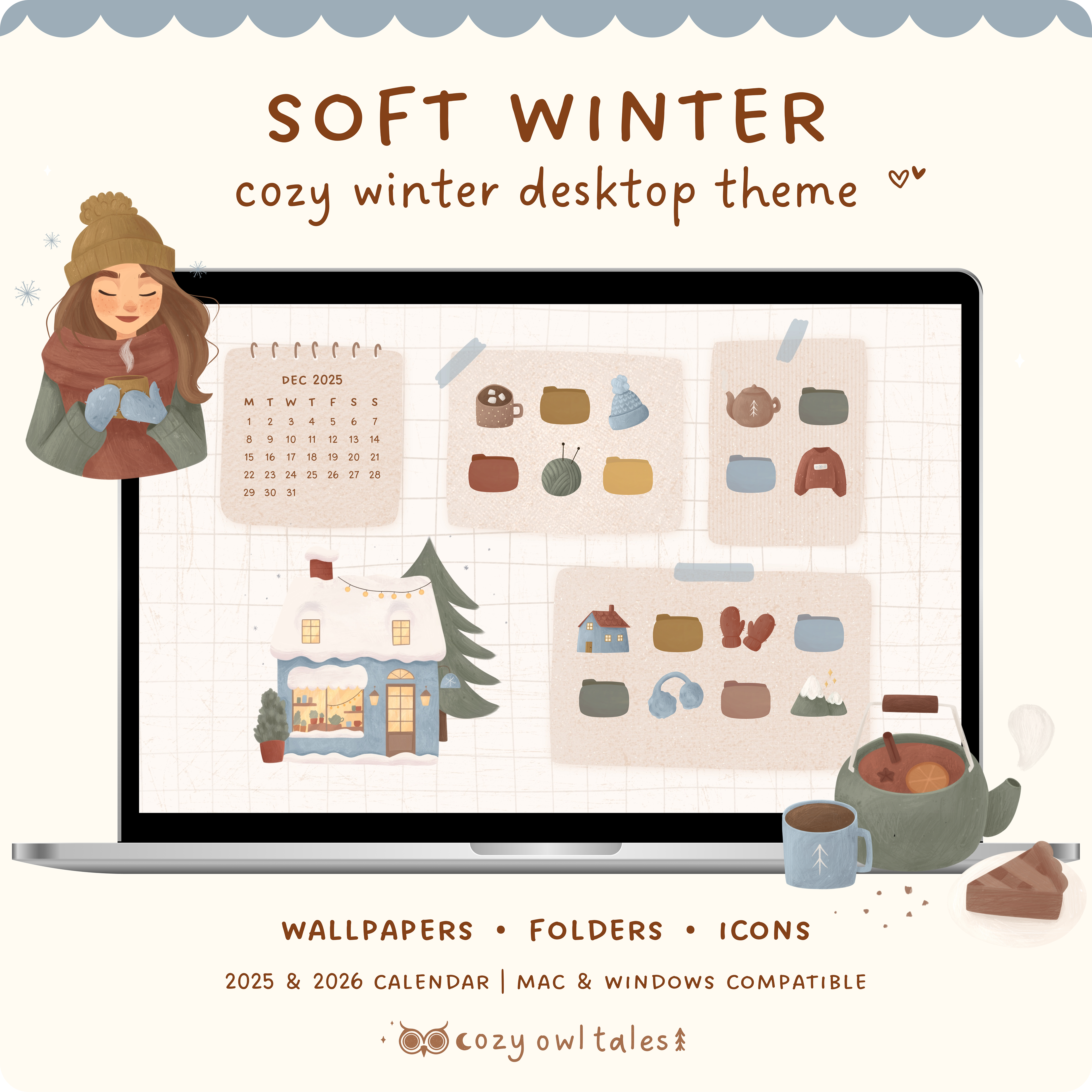 SOFT WINTER

cozy winter desktop theme

DEC 2025

| M | T | W | T | F | S | S |
|---|---|---|---|---|---|---|
| 1 | 2 | 3 | 4 | 5 | 6 | 7 |
| 8 | 9 | 10 | 11 | 12 | 13 | 14 |
| 15 | 16 | 17 | 18 | 19 | 20 | 21 |
| 22 | 23 | 24 | 25 | 26 | 27 | 28 |
| 29 | 30 | 31 | | | | |

WALLPAPERS • FOLDERS • ICONS

2025 & 2026 CALENDAR | MAC & WINDOWS COMPATIBLE

cozy owl tales